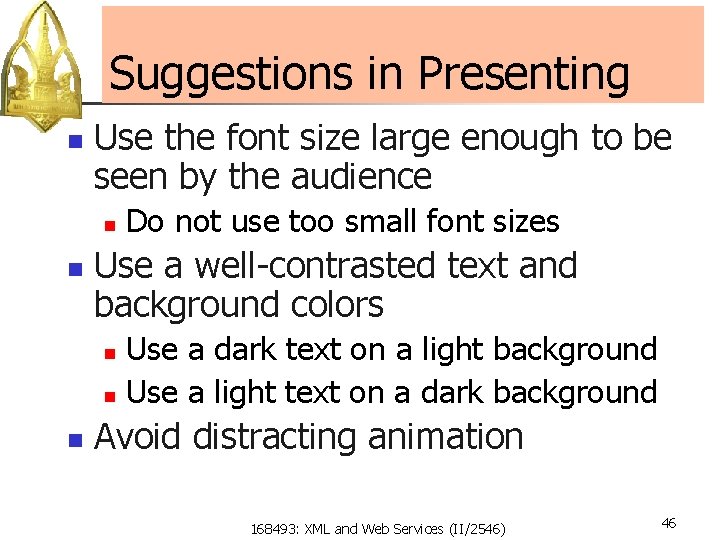 Suggestions in Presenting

- Use the font size large enough to be seen by the audience
  - Do not use too small font sizes
- Use a well-contrasted text and background colors
  - Use a dark text on a light background
  - Use a light text on a dark background
- Avoid distracting animation

168493: XML and Web Services (II/2546)

46